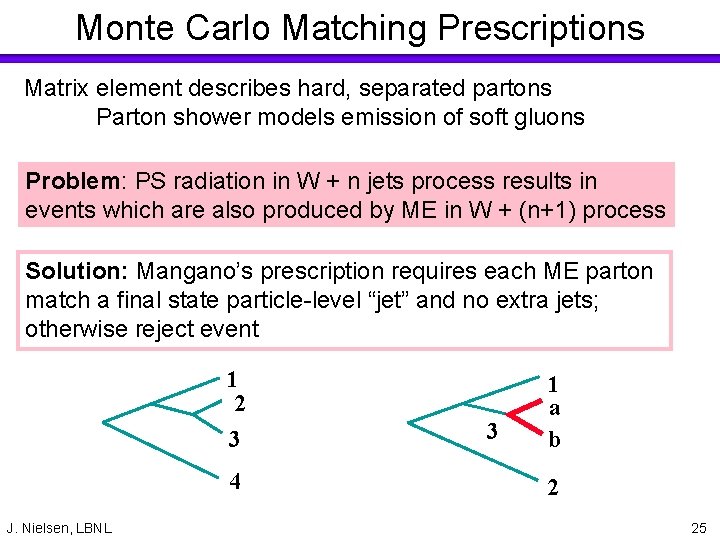 Monte Carlo Matching Prescriptions

Matrix element describes hard, separated partons
Parton shower models emission of soft gluons

Problem: PS radiation in W + n jets process results in events which are also produced by ME in W + (n+1) process

Solution: Mangano's prescription requires each ME parton match a final state particle-level "jet" and no extra jets; otherwise reject event

1
2
3
4

1
a
3
b
2

J. Nielsen, LBNL

25